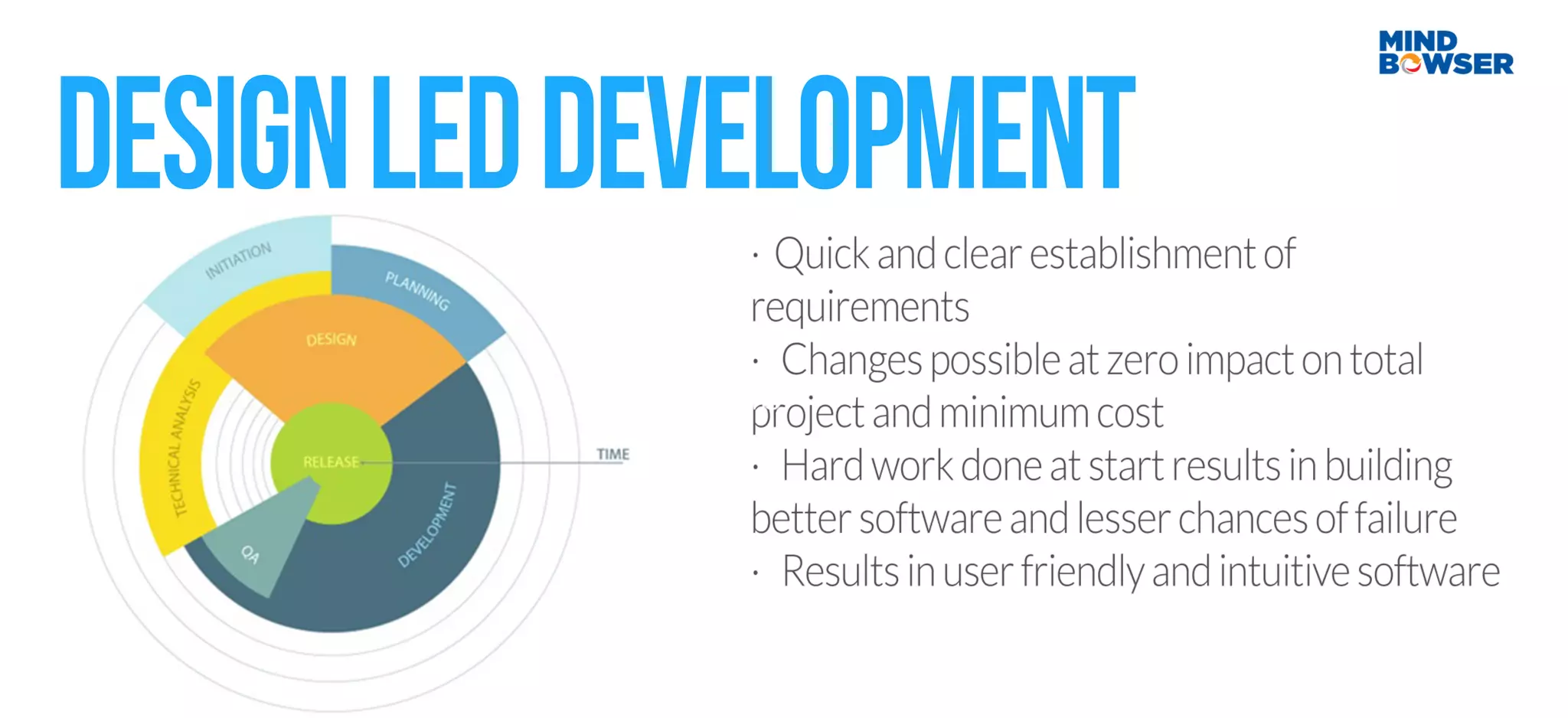 MIND BOWSER

DESIGN LED DEVELOPMENT

INITIATION
PLANNING
DESIGN
TECHNICAL ANALYSIS
RELEASE
TIME
QA
DEVELOPMENT

· Quick and clear establishment of requirements
· Changes possible at zero impact on total project and minimum cost
· Hard work done at start results in building better software and lesser chances of failure
· Results in user friendly and intuitive software